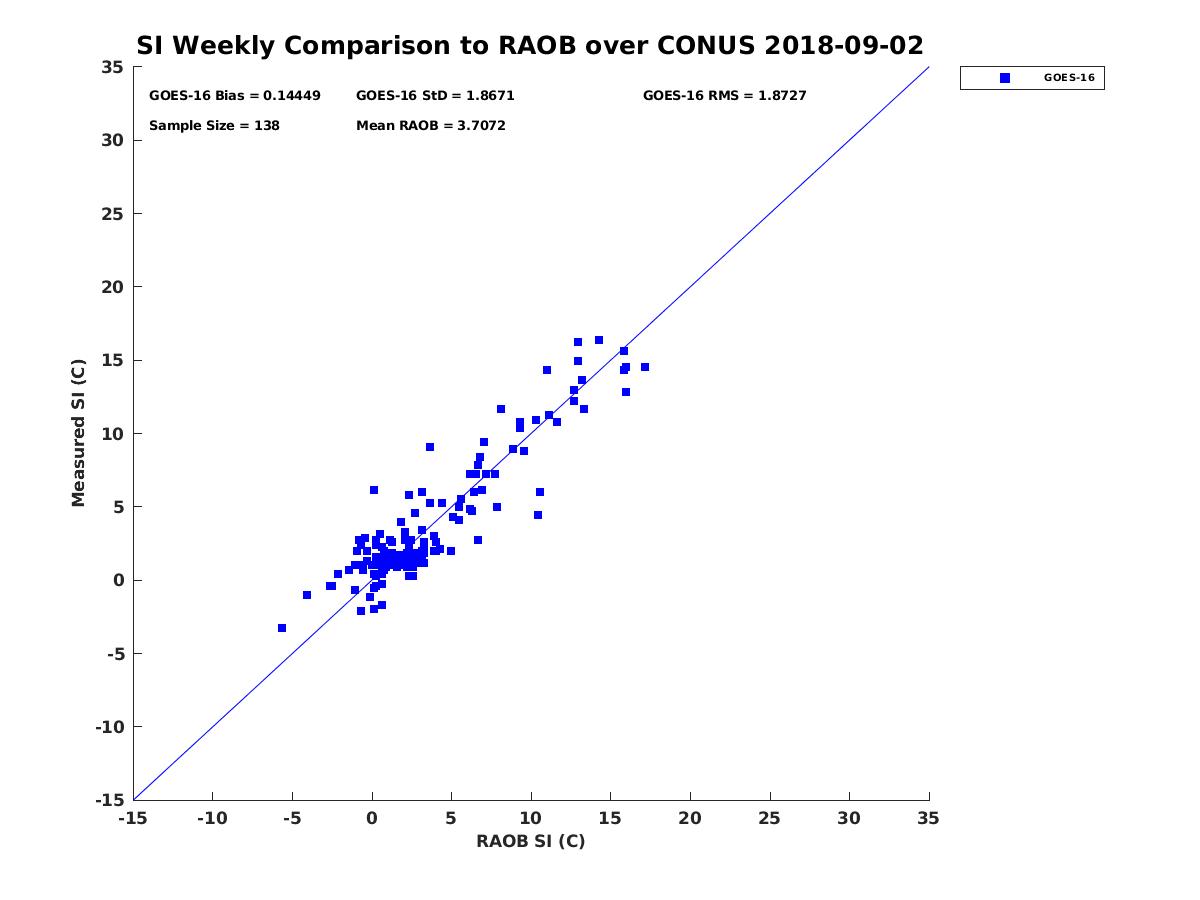 SI Weekly Comparison to RAOB over CONUS 2018-09-02

GOES-16

GOES-16 Bias = 0.14449
GOES-16 StD = 1.8671
GOES-16 RMS = 1.8727
Sample Size = 138
Mean RAOB = 3.7072

Measured SI (C)

35
30
25
20
15
10
5
0
-5
-10
-15

-15 -10 -5 0 5 10 15 20 25 30 35

RAOB SI (C)